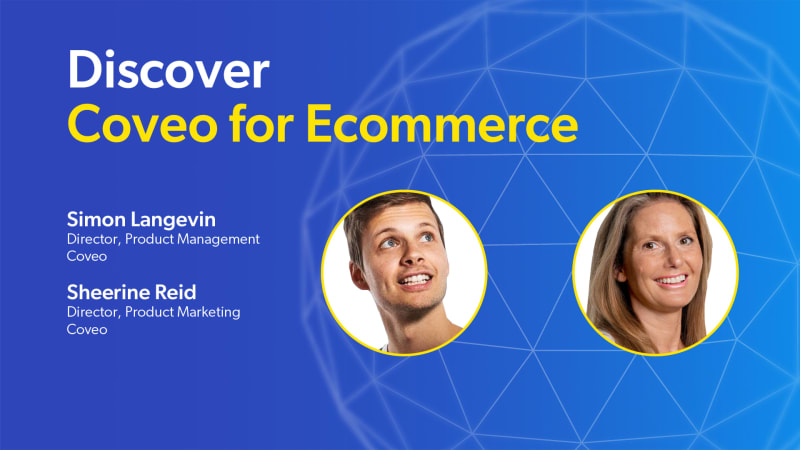 Discover
Coveo for Ecommerce

Simon Langevin
Director, Product Management
Coveo

Sheerine Reid
Director, Product Marketing
Coveo